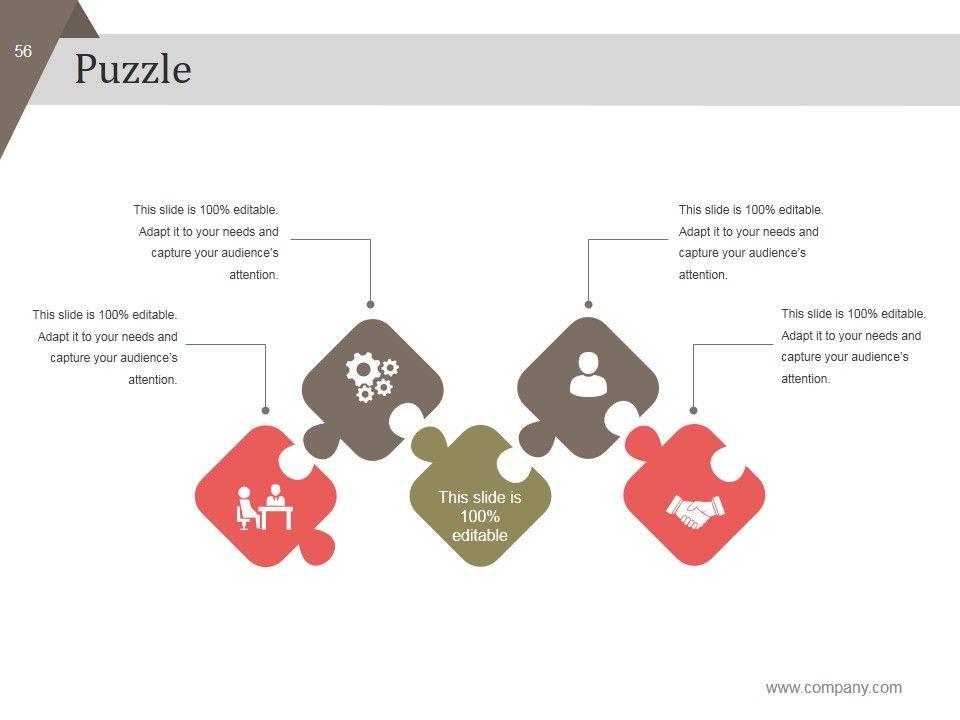 56

Puzzle

This slide is 100% editable. Adapt it to your needs and capture your audience's attention.

This slide is 100% editable. Adapt it to your needs and capture your audience's attention.

This slide is 100% editable. Adapt it to your needs and capture your audience's attention.

This slide is 100% editable. Adapt it to your needs and capture your audience's attention.

This slide is 100% editable

www.company.com